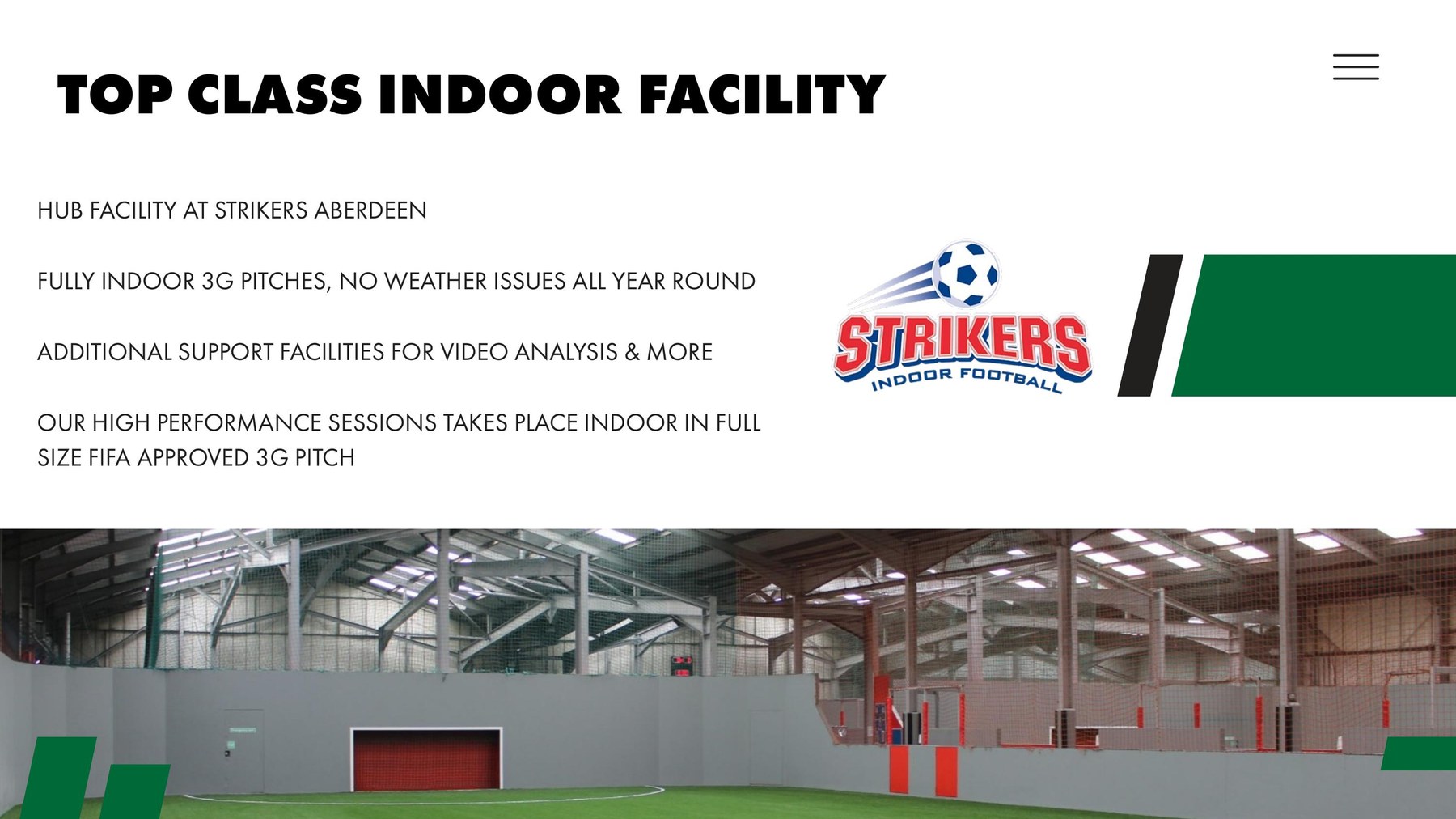 TOP CLASS INDOOR FACILITY

HUB FACILITY AT STRIKERS ABERDEEN

FULLY INDOOR 3G PITCHES, NO WEATHER ISSUES ALL YEAR ROUND

ADDITIONAL SUPPORT FACILITIES FOR VIDEO ANALYSIS & MORE

OUR HIGH PERFORMANCE SESSIONS TAKES PLACE INDOOR IN FULL SIZE FIFA APPROVED 3G PITCH

STRIKERS
INDOOR FOOTBALL